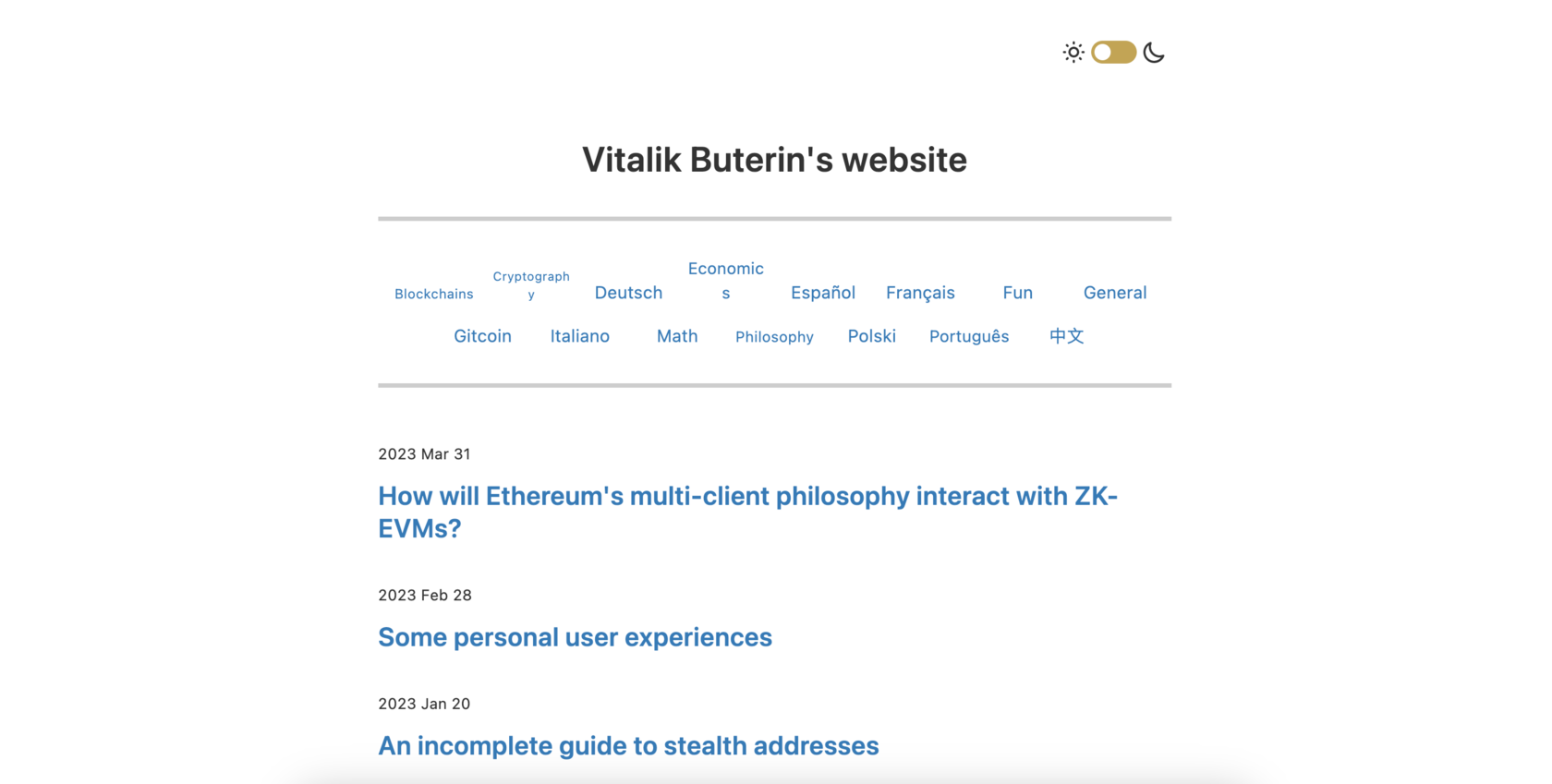 Vitalik Buterin's website

Blockchains Cryptography Deutsch Economics Español Français Fun General

Gitcoin Italiano Math Philosophy Polski Português 中文

2023 Mar 31

How will Ethereum's multi-client philosophy interact with ZK-EVMs?

2023 Feb 28

Some personal user experiences

2023 Jan 20

An incomplete guide to stealth addresses